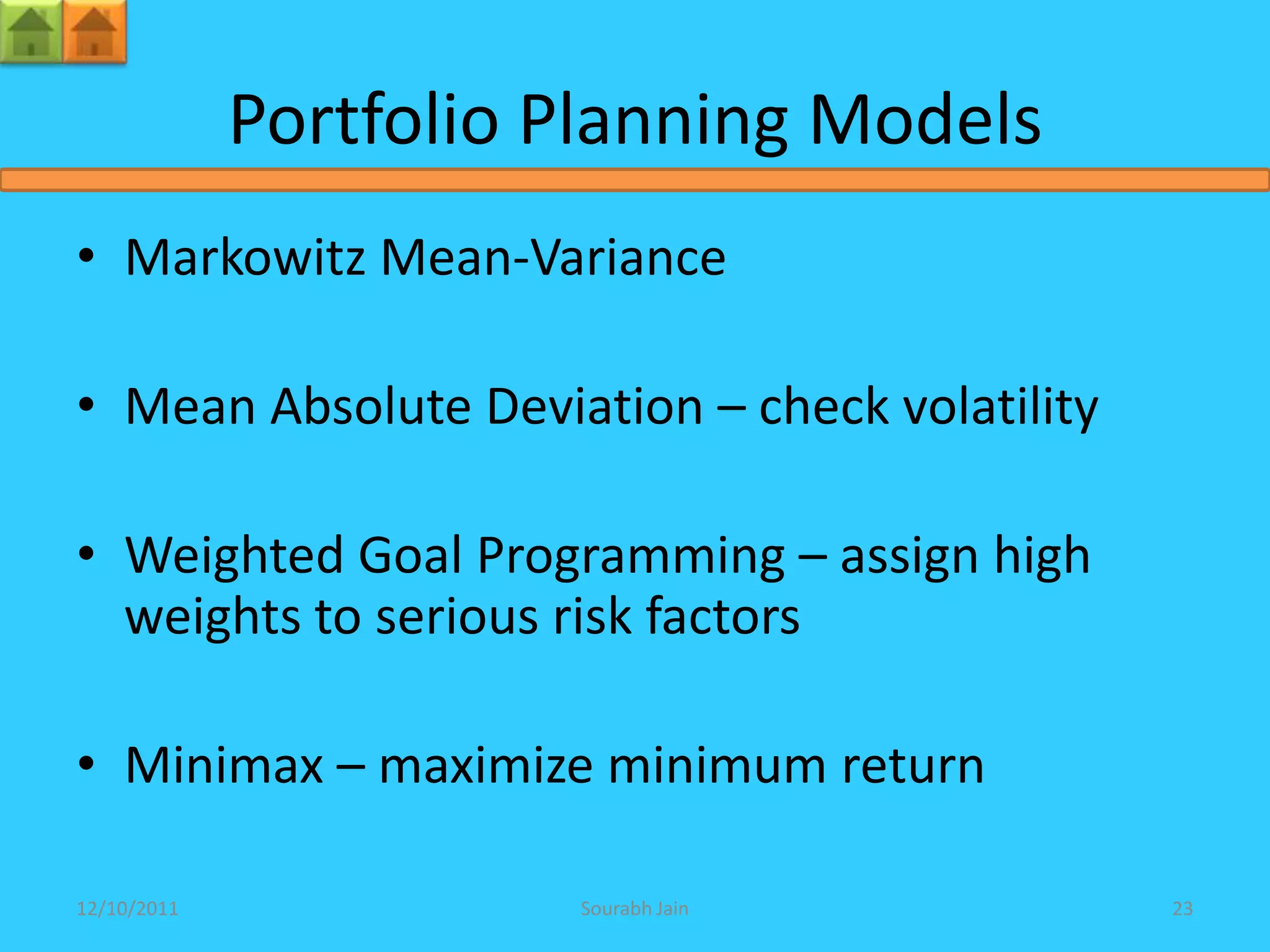 Portfolio Planning Models

• Markowitz Mean-Variance

• Mean Absolute Deviation – check volatility

• Weighted Goal Programming – assign high weights to serious risk factors

• Minimax – maximize minimum return

12/10/2011 Sourabh Jain 23